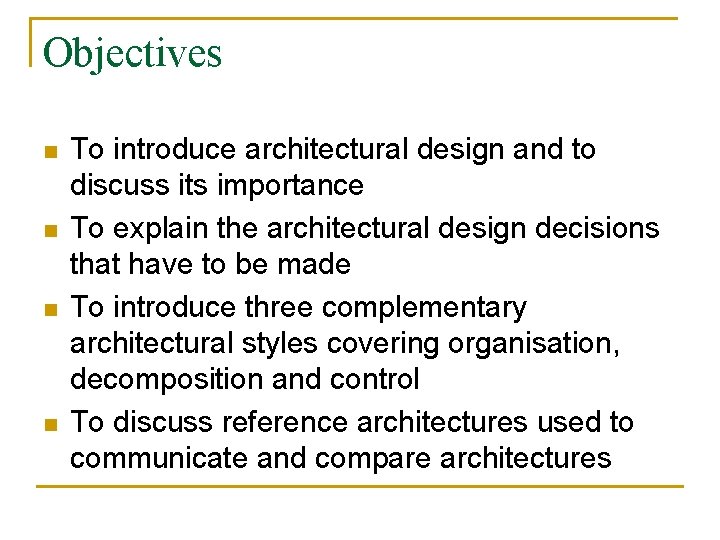 Objectives

- To introduce architectural design and to discuss its importance
- To explain the architectural design decisions that have to be made
- To introduce three complementary architectural styles covering organisation, decomposition and control
- To discuss reference architectures used to communicate and compare architectures